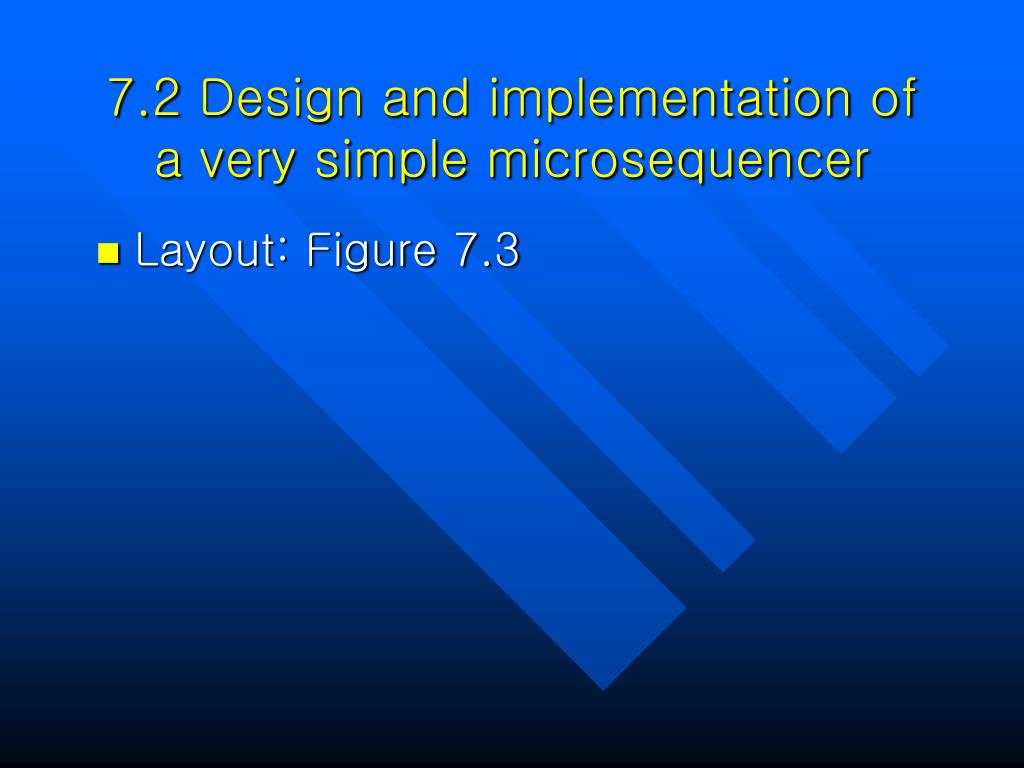 7.2 Design and implementation of a very simple microsequencer

Layout: Figure 7.3